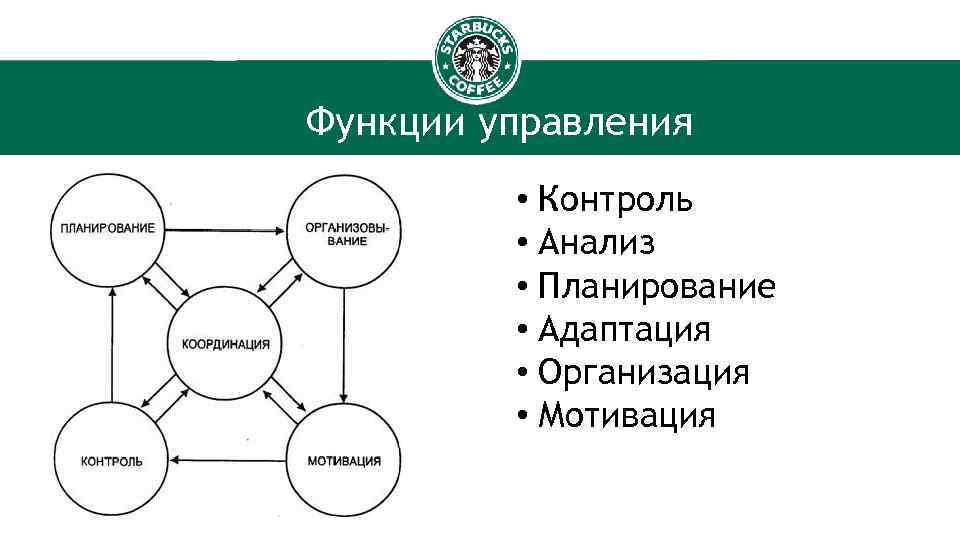 STARBUCKS COFFEE

Функции управления

ПЛАНИРОВАНИЕ

ОРГАНИЗОВЫВАНИЕ

КООРДИНАЦИЯ

КОНТРОЛЬ

МОТИВАЦИЯ

• Контроль
• Анализ
• Планирование
• Адаптация
• Организация
• Мотивация